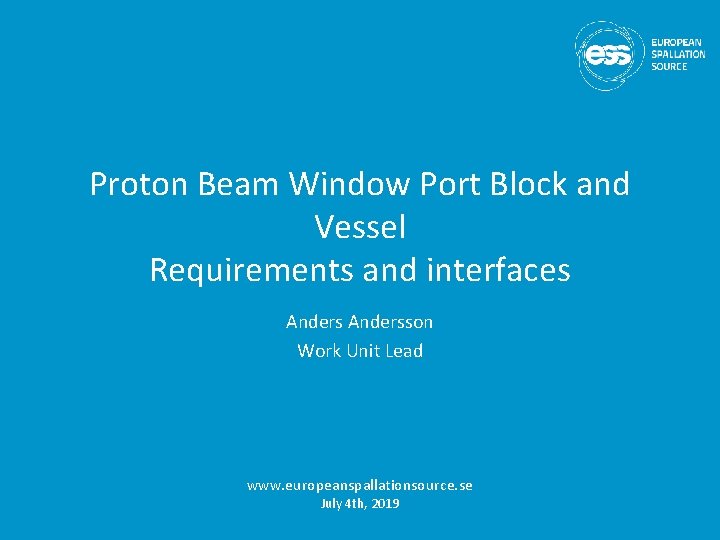 ess EUROPEAN SPALLATION SOURCE

Proton Beam Window Port Block and Vessel
Requirements and interfaces

Anders Andersson
Work Unit Lead

www.europeanspallationsource.se
July 4th, 2019